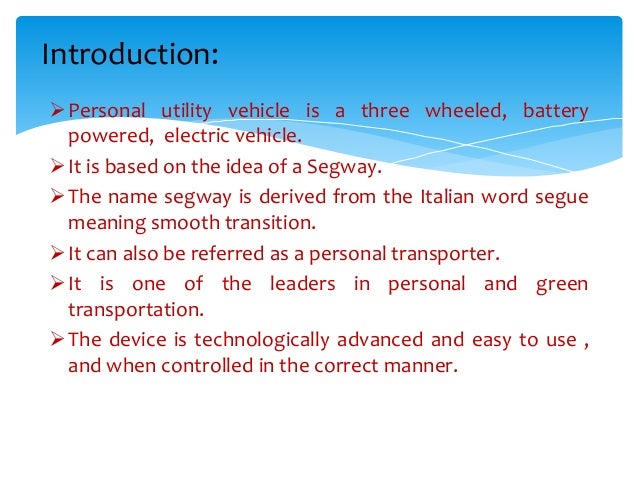 Introduction:

➢ Personal utility vehicle is a three wheeled, battery powered, electric vehicle.

➢ It is based on the idea of a Segway.

➢ The name segway is derived from the Italian word segue meaning smooth transition.

➢ It can also be referred as a personal transporter.

➢ It is one of the leaders in personal and green transportation.

➢ The device is technologically advanced and easy to use , and when controlled in the correct manner.